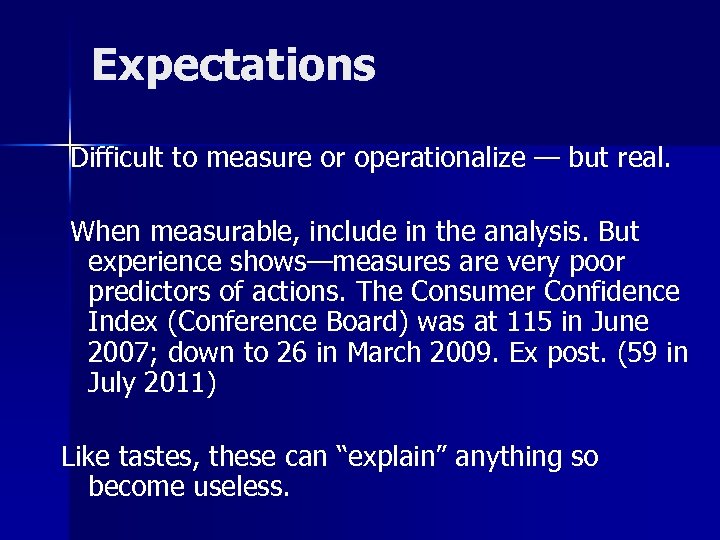 Expectations

Difficult to measure or operationalize — but real.

When measurable, include in the analysis. But experience shows—measures are very poor predictors of actions. The Consumer Confidence Index (Conference Board) was at 115 in June 2007; down to 26 in March 2009. Ex post. (59 in July 2011)

Like tastes, these can “explain” anything so become useless.